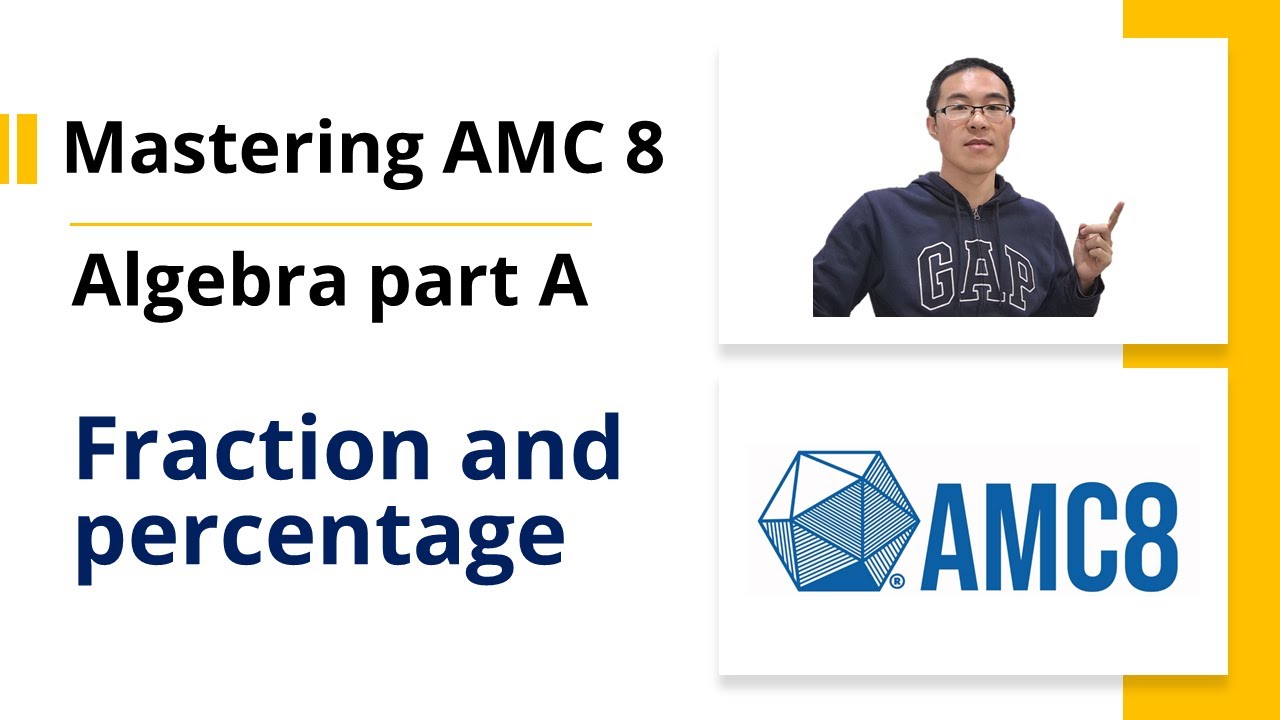 Mastering AMC 8

Algebra part A

Fraction and percentage

GAP

AMC8